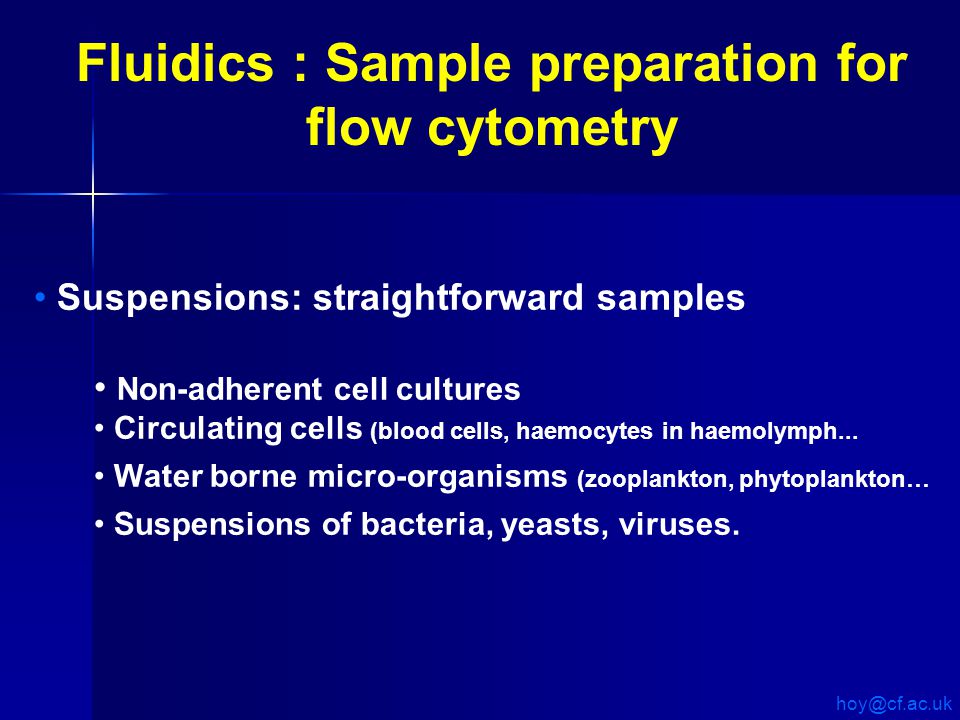 Fluidics : Sample preparation for flow cytometry

• Suspensions: straightforward samples

• Non-adherent cell cultures
• Circulating cells (blood cells, haemocytes in haemolymph...
• Water borne micro-organisms (zooplankton, phytoplankton…
• Suspensions of bacteria, yeasts, viruses.

hoy@cf.ac.uk